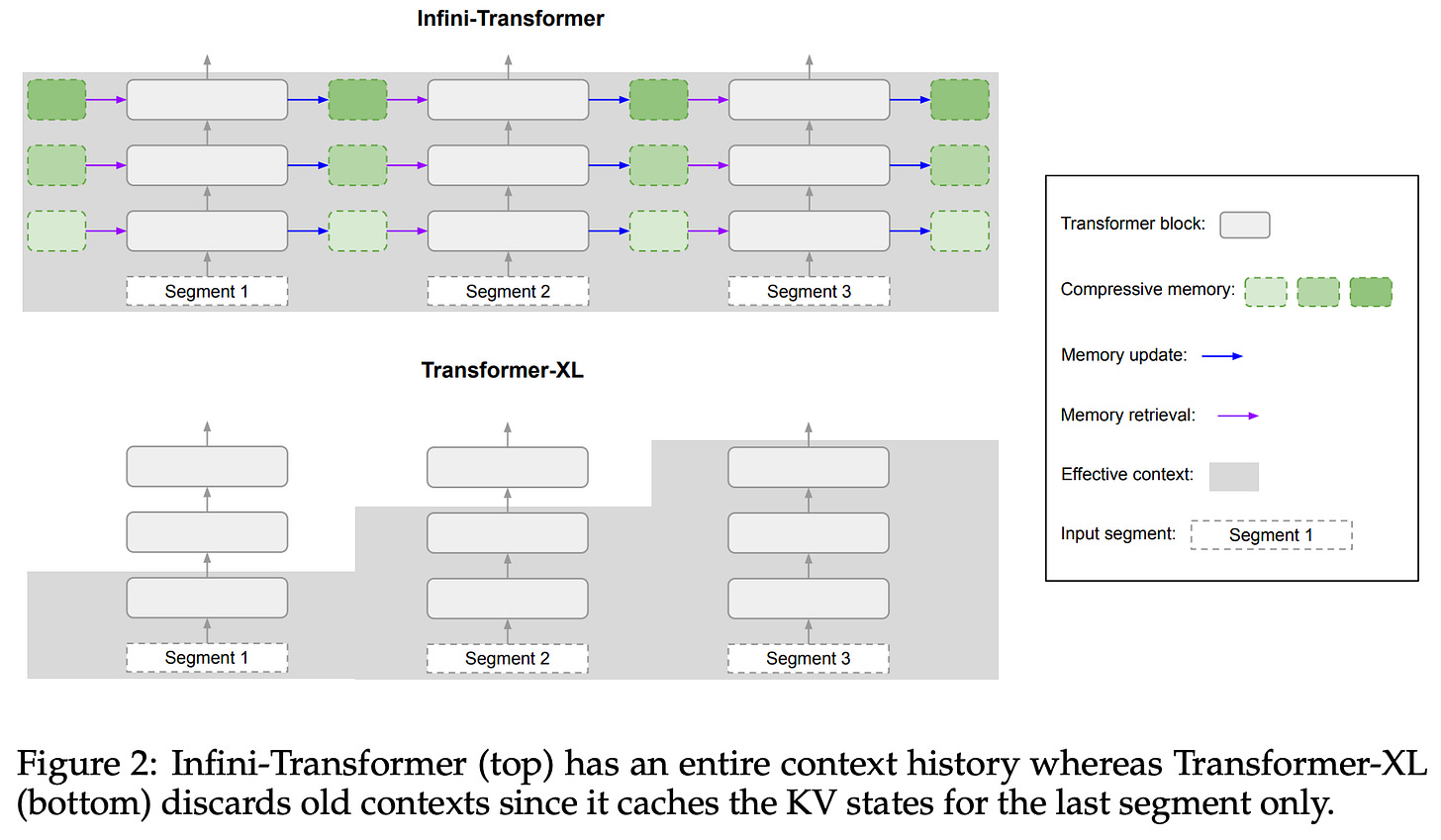 Infini-Transformer

Segment 1
Segment 2
Segment 3

Transformer-XL

Segment 1
Segment 2
Segment 3

Transformer block:
Compressive memory:
Memory update:
Memory retrieval:
Effective context:
Input segment: Segment 1

Figure 2: Infini-Transformer (top) has an entire context history whereas Transformer-XL (bottom) discards old contexts since it caches the KV states for the last segment only.